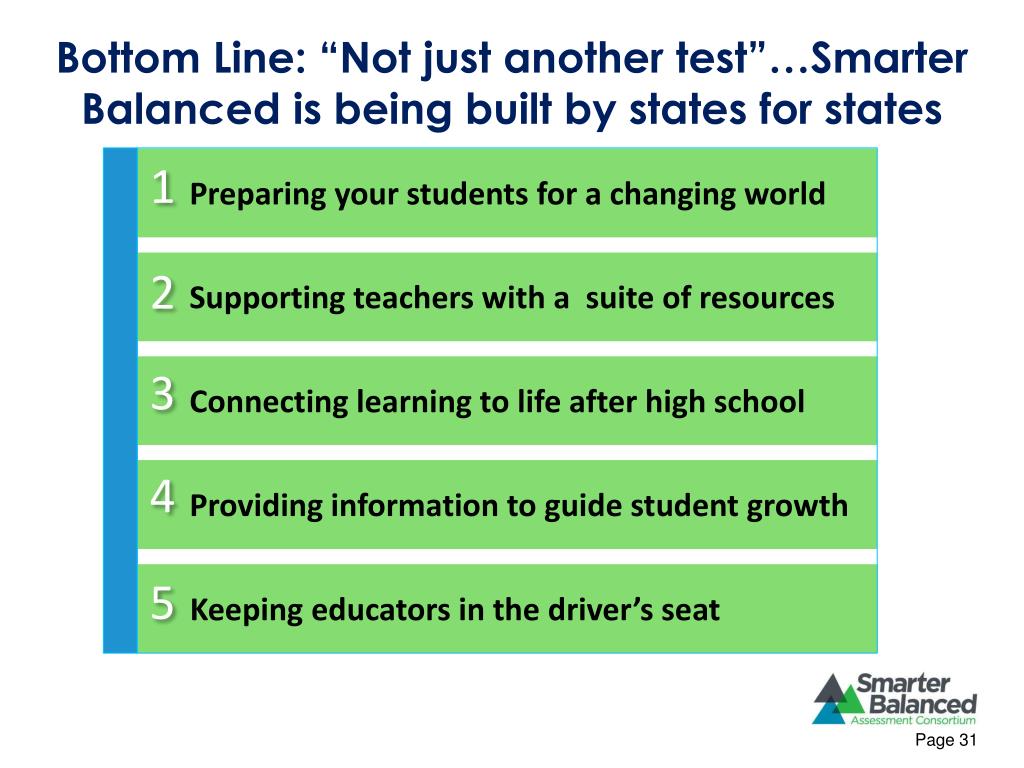 Bottom Line: “Not just another test”…Smarter Balanced is being built by states for states

1 Preparing your students for a changing world

2 Supporting teachers with a suite of resources

3 Connecting learning to life after high school

4 Providing information to guide student growth

5 Keeping educators in the driver’s seat

Smarter Balanced Assessment Consortium

Page 31